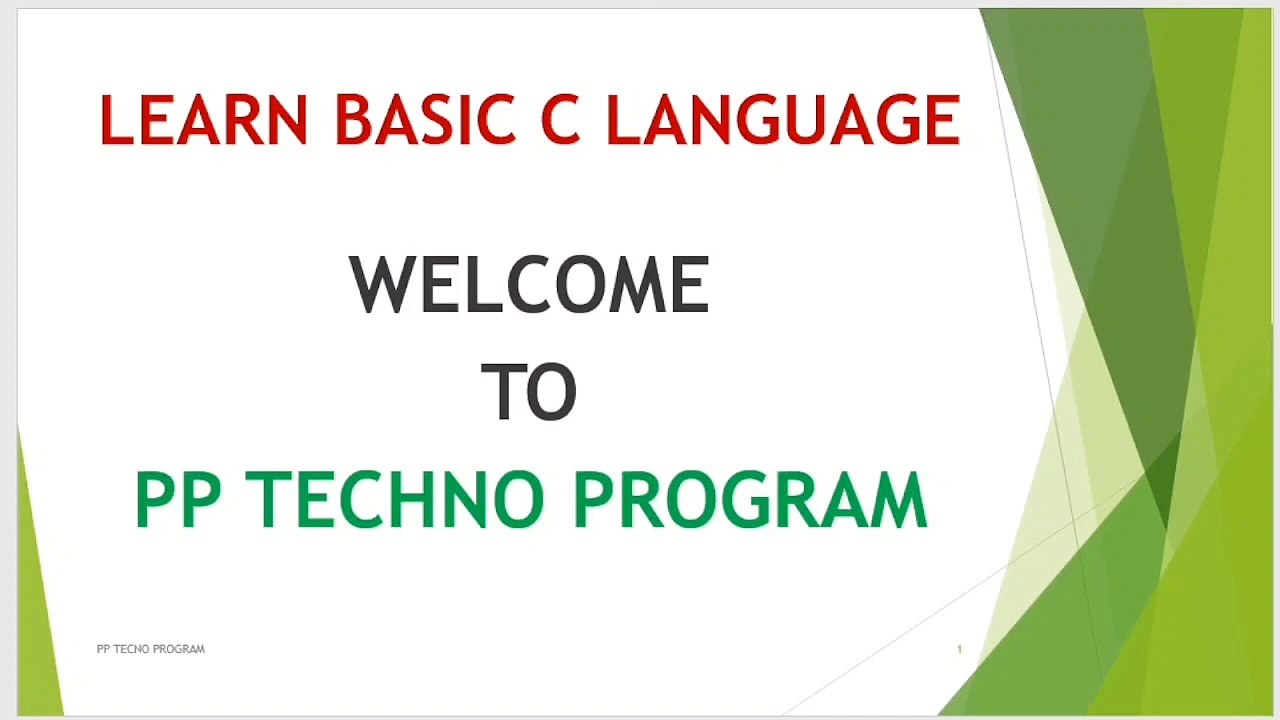 LEARN BASIC C LANGUAGE

WELCOME

TO

PP TECHNO PROGRAM

PP TECNO PROGRAM

1